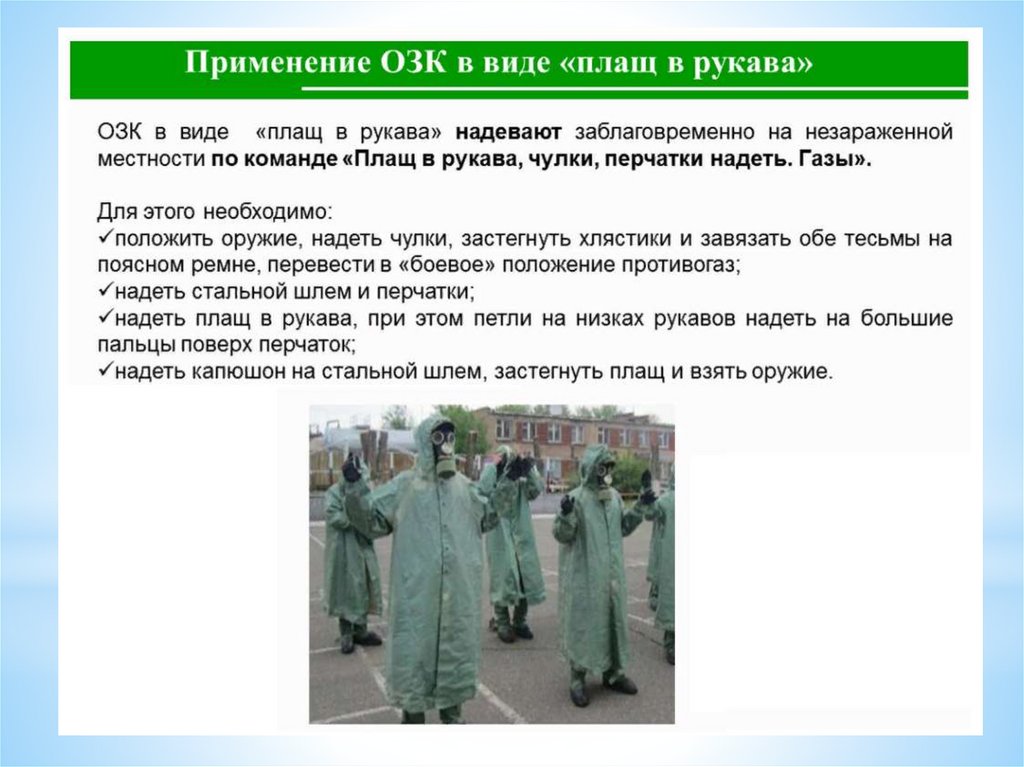 Применение ОЗК в виде «плащ в рукава»

ОЗК в виде «плащ в рукава» надевают заблаговременно на незараженной местности по команде «Плащ в рукава, чулки, перчатки надеть. Газы».

Для этого необходимо:
✓положить оружие, надеть чулки, застегнуть хлястики и завязать обе тесьмы на поясном ремне, перевести в «боевое» положение противогаз;
✓надеть стальной шлем и перчатки;
✓надеть плащ в рукава, при этом петли на низках рукавов надеть на большие пальцы поверх перчаток;
✓надеть капюшон на стальной шлем, застегнуть плащ и взять оружие.